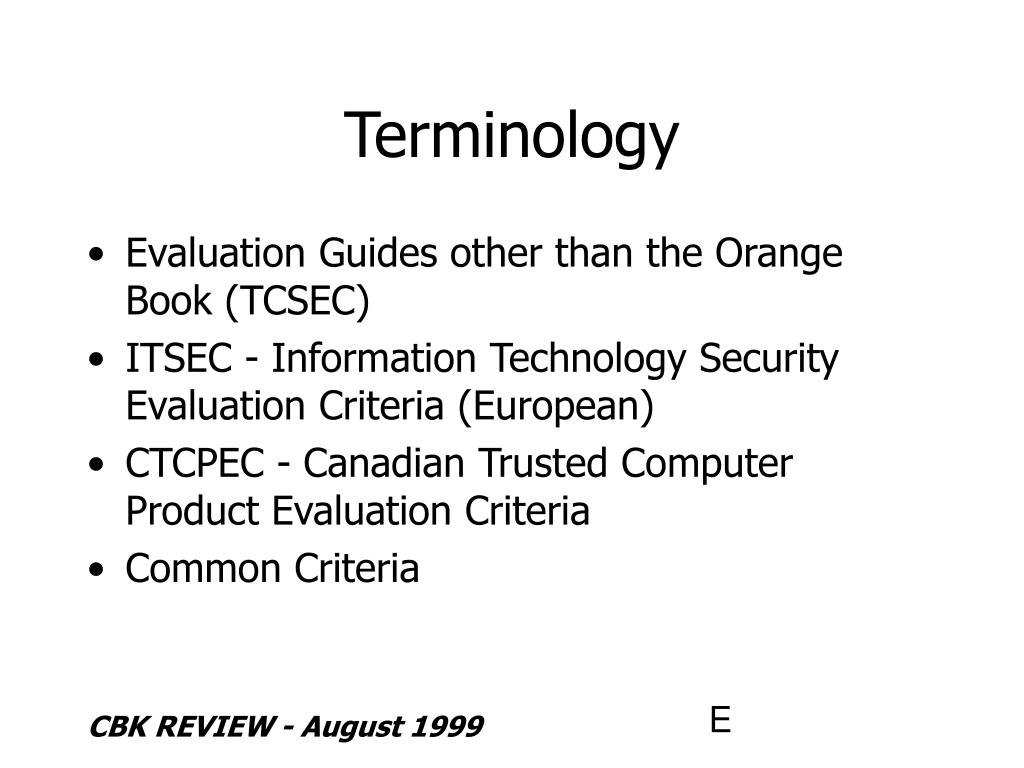 Terminology

• Evaluation Guides other than the Orange Book (TCSEC)
• ITSEC - Information Technology Security Evaluation Criteria (European)
• CTCPEC - Canadian Trusted Computer Product Evaluation Criteria
• Common Criteria

CBK REVIEW - August 1999

E